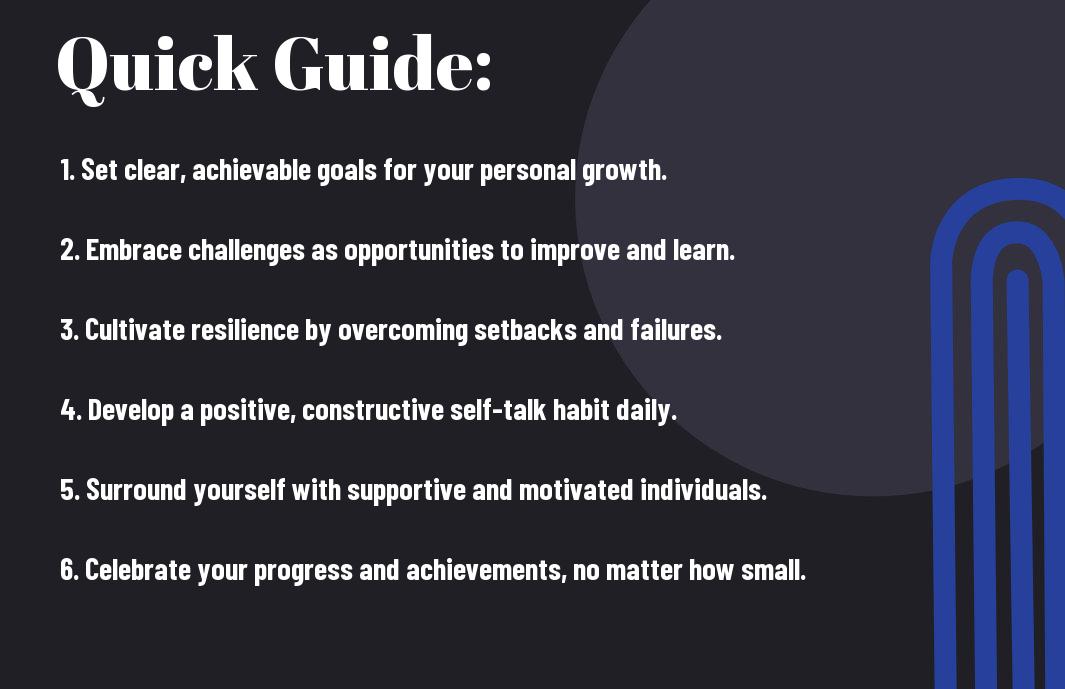 Quick Guide:

1. Set clear, achievable goals for your personal growth.

2. Embrace challenges as opportunities to improve and learn.

3. Cultivate resilience by overcoming setbacks and failures.

4. Develop a positive, constructive self-talk habit daily.

5. Surround yourself with supportive and motivated individuals.

6. Celebrate your progress and achievements, no matter how small.